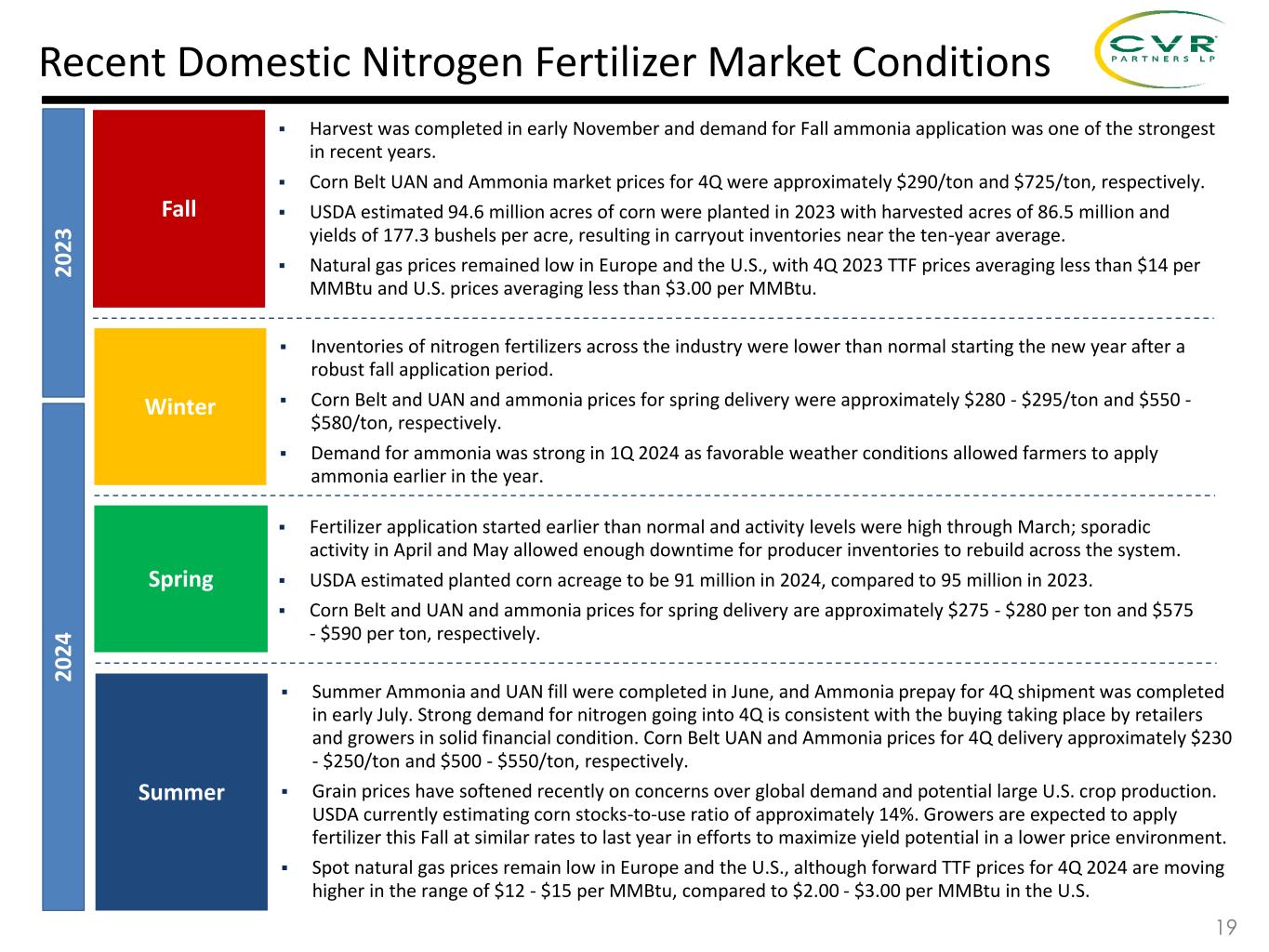 Recent Domestic Nitrogen Fertilizer Market Conditions

CVR PARTNERS LP

2023

Fall

▪ Harvest was completed in early November and demand for Fall ammonia application was one of the strongest in recent years.

▪ Corn Belt UAN and Ammonia market prices for 4Q were approximately \$290/ton and \$725/ton, respectively.

▪ USDA estimated 94.6 million acres of corn were planted in 2023 with harvested acres of 86.5 million and yields of 177.3 bushels per acre, resulting in carryout inventories near the ten-year average.

▪ Natural gas prices remained low in Europe and the U.S., with 4Q 2023 TTF prices averaging less than \$14 per MMBtu and U.S. prices averaging less than \$3.00 per MMBtu.

2024

Winter

▪ Inventories of nitrogen fertilizers across the industry were lower than normal starting the new year after a robust fall application period.

▪ Corn Belt and UAN and ammonia prices for spring delivery were approximately \$280 - \$295/ton and \$550 - \$580/ton, respectively.

▪ Demand for ammonia was strong in 1Q 2024 as favorable weather conditions allowed farmers to apply ammonia earlier in the year.

Spring

▪ Fertilizer application started earlier than normal and activity levels were high through March; sporadic activity in April and May allowed enough downtime for producer inventories to rebuild across the system.

▪ USDA estimated planted corn acreage to be 91 million in 2024, compared to 95 million in 2023.

▪ Corn Belt and UAN and ammonia prices for spring delivery are approximately \$275 - \$280 per ton and \$575 - \$590 per ton, respectively.

Summer

▪ Summer Ammonia and UAN fill were completed in June, and Ammonia prepay for 4Q shipment was completed in early July. Strong demand for nitrogen going into 4Q is consistent with the buying taking place by retailers and growers in solid financial condition. Corn Belt UAN and Ammonia prices for 4Q delivery approximately \$230 - \$250/ton and \$500 - \$550/ton, respectively.

▪ Grain prices have softened recently on concerns over global demand and potential large U.S. crop production. USDA currently estimating corn stocks-to-use ratio of approximately 14%. Growers are expected to apply fertilizer this Fall at similar rates to last year in efforts to maximize yield potential in a lower price environment.

▪ Spot natural gas prices remain low in Europe and the U.S., although forward TTF prices for 4Q 2024 are moving higher in the range of \$12 - \$15 per MMBtu, compared to \$2.00 - \$3.00 per MMBtu in the U.S.

19